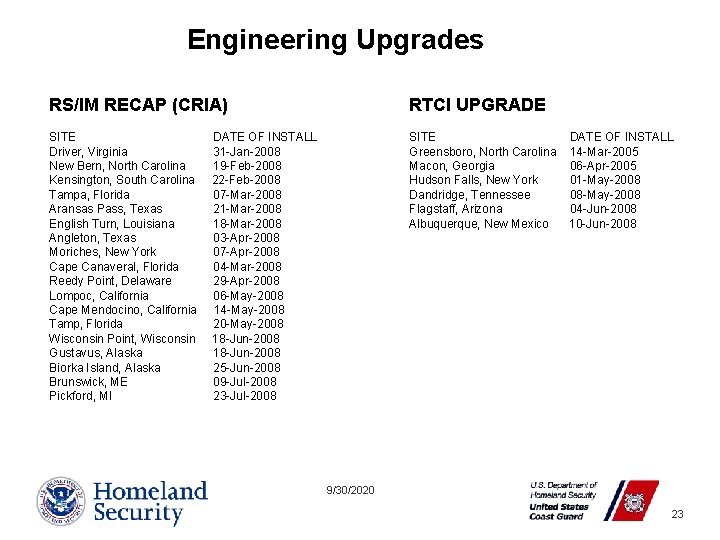 Engineering Upgrades

RS/IM RECAP (CRIA)

| SITE | DATE OF INSTALL |
|---|---|
| Driver, Virginia | 31-Jan-2008 |
| New Bern, North Carolina | 19-Feb-2008 |
| Kensington, South Carolina | 22-Feb-2008 |
| Tampa, Florida | 07-Mar-2008 |
| Aransas Pass, Texas | 21-Mar-2008 |
| English Turn, Louisiana | 18-Mar-2008 |
| Angleton, Texas | 03-Apr-2008 |
| Moriches, New York | 07-Apr-2008 |
| Cape Canaveral, Florida | 04-Mar-2008 |
| Reedy Point, Delaware | 29-Apr-2008 |
| Lompoc, California | 06-May-2008 |
| Cape Mendocino, California | 14-May-2008 |
| Tamp, Florida | 20-May-2008 |
| Wisconsin Point, Wisconsin | 18-Jun-2008 |
| Gustavus, Alaska | 18-Jun-2008 |
| Biorka Island, Alaska | 25-Jun-2008 |
| Brunswick, ME | 09-Jul-2008 |
| Pickford, MI | 23-Jul-2008 |

RTCI UPGRADE

| SITE | DATE OF INSTALL |
|---|---|
| Greensboro, North Carolina | 14-Mar-2005 |
| Macon, Georgia | 06-Apr-2005 |
| Hudson Falls, New York | 01-May-2008 |
| Dandridge, Tennessee | 08-May-2008 |
| Flagstaff, Arizona | 04-Jun-2008 |
| Albuquerque, New Mexico | 10-Jun-2008 |

Homeland Security

9/30/2020

U.S. Department of Homeland Security
United States Coast Guard

23